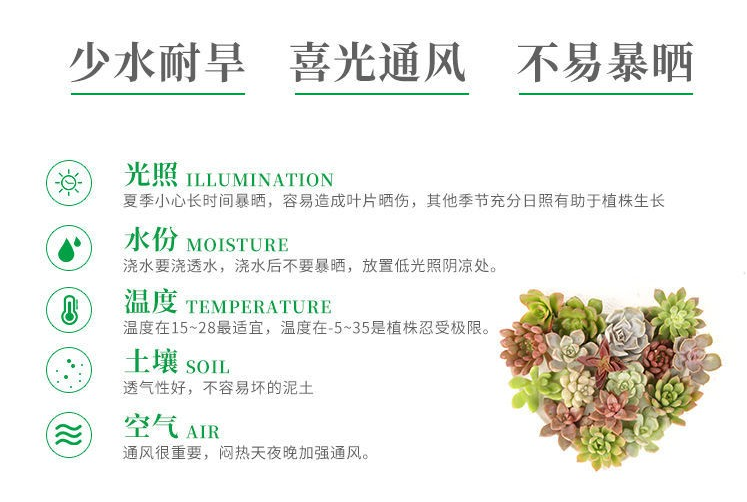 少水耐旱　喜光通风　不易暴晒

光照 ILLUMINATION
夏季小心长时间暴晒，容易造成叶片晒伤，其他季节充分日照有助于植株生长

水份 MOISTURE
浇水要浇透水，浇水后不要暴晒，放置低光照阴凉处。

温度 TEMPERATURE
温度在15~28最适宜，温度在-5~35是植株忍受极限。

土壤 SOIL
透气性好，不容易坏的泥土

空气 AIR
通风很重要，闷热天夜晚加强通风。